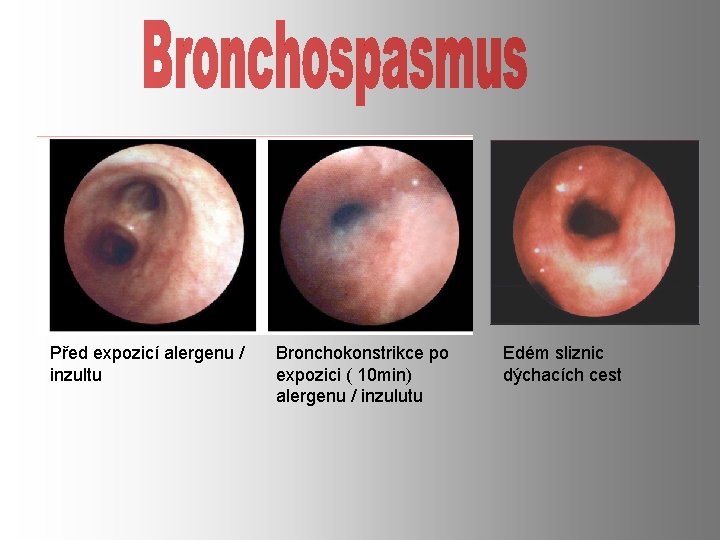 Bronchospasmus

Před expozicí alergenu / inzultu

Bronchokonstrikce po expozici ( 10min) alergenu / inzulutu

Edém sliznic dýchacích cest